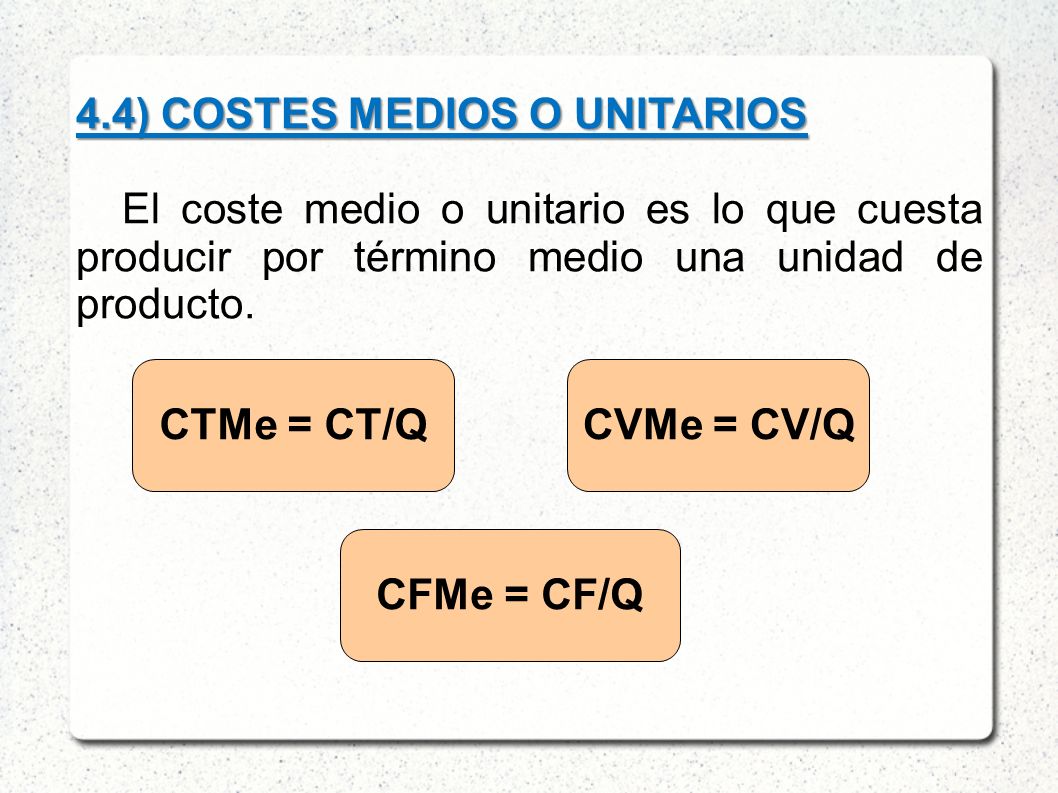 4.4) COSTES MEDIOS O UNITARIOS

El coste medio o unitario es lo que cuesta producir por término medio una unidad de producto.

CTMe = CT/Q

CVMe = CV/Q

CFMe = CF/Q